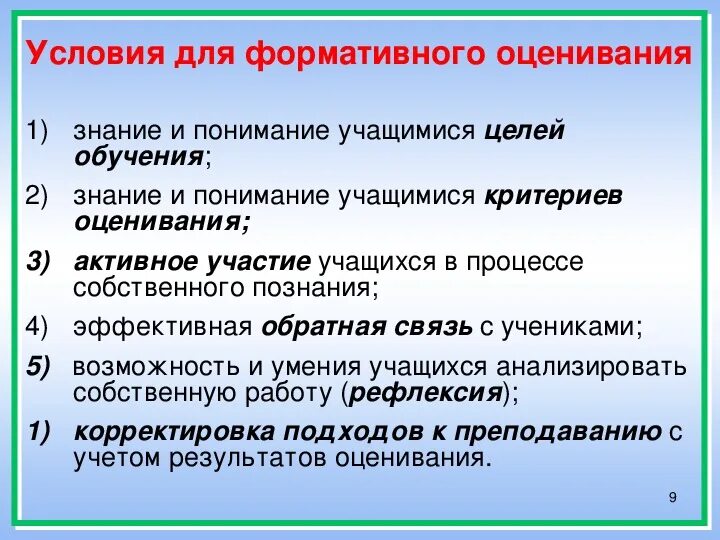 Условия для формативного оценивания

1) знание и понимание учащимися целей обучения;

2) знание и понимание учащимися критериев оценивания;

3) активное участие учащихся в процессе собственного познания;

4) эффективная обратная связь с учениками;

5) возможность и умения учащихся анализировать собственную работу (рефлексия);

1) корректировка подходов к преподаванию с учетом результатов оценивания.

9